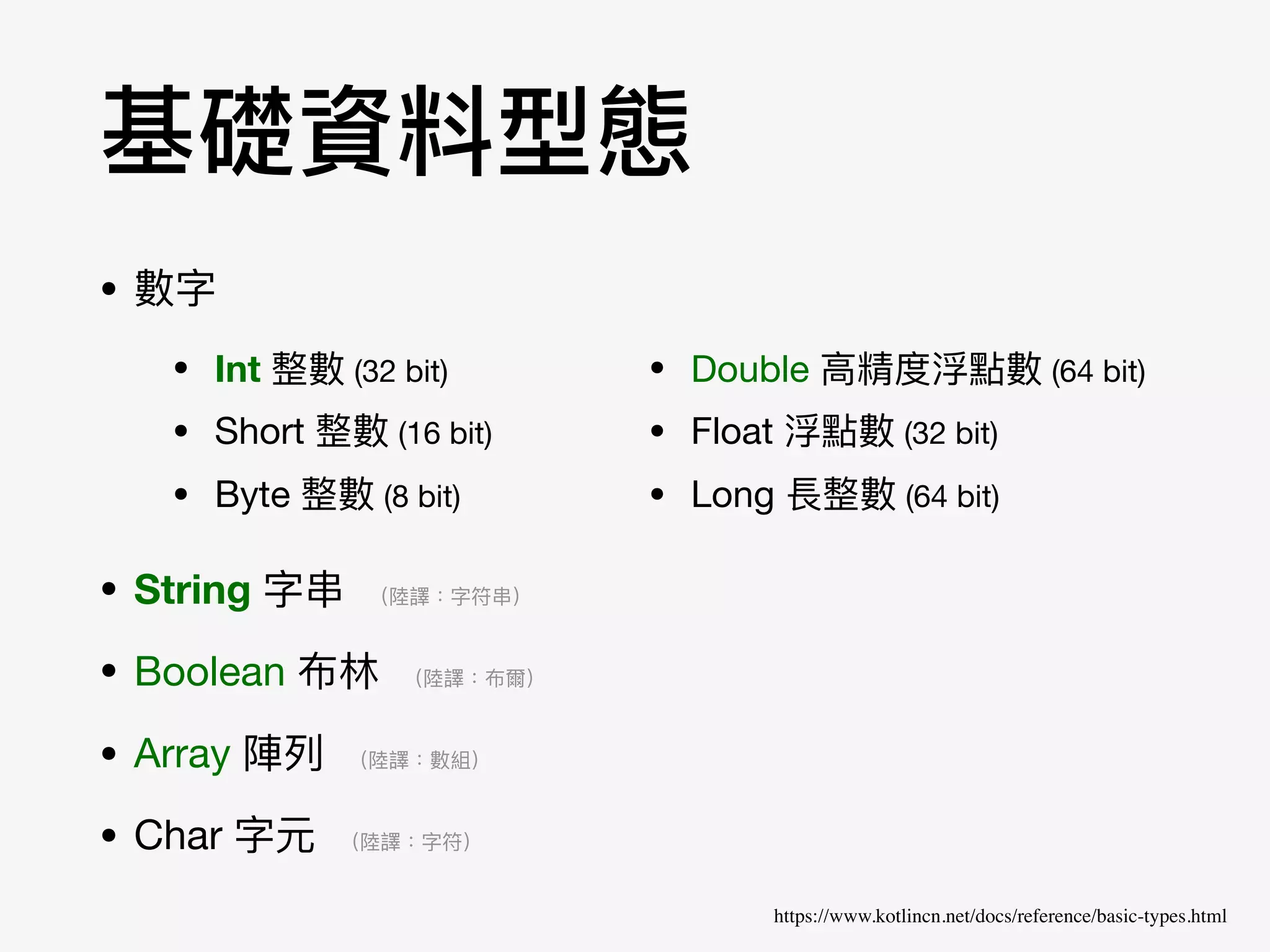 基礎資料型態

• 數字

• Int 整數 (32 bit)
• Short 整數 (16 bit)
• Byte 整數 (8 bit)

• Double 高精度浮點數 (64 bit)
• Float 浮點數 (32 bit)
• Long 長整數 (64 bit)

• String 字串 （陸譯：字符串）
• Boolean 布林 （陸譯：布爾）
• Array 陣列 （陸譯：數組）
• Char 字元 （陸譯：字符）

https://www.kotlincn.net/docs/reference/basic-types.html